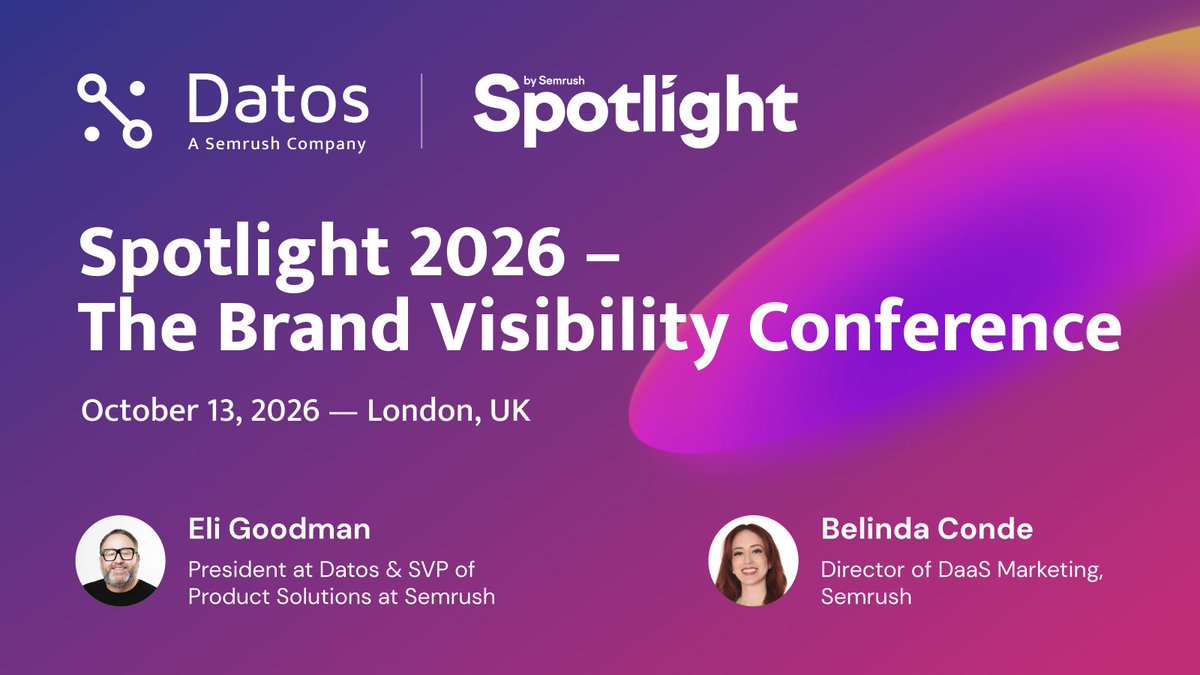 Datos
A Semrush Company

by Semrush
Spotlight

Spotlight 2026 – The Brand Visibility Conference

October 13, 2026 — London, UK

Eli Goodman
President at Datos & SVP of Product Solutions at Semrush

Belinda Conde
Director of DaaS Marketing, Semrush